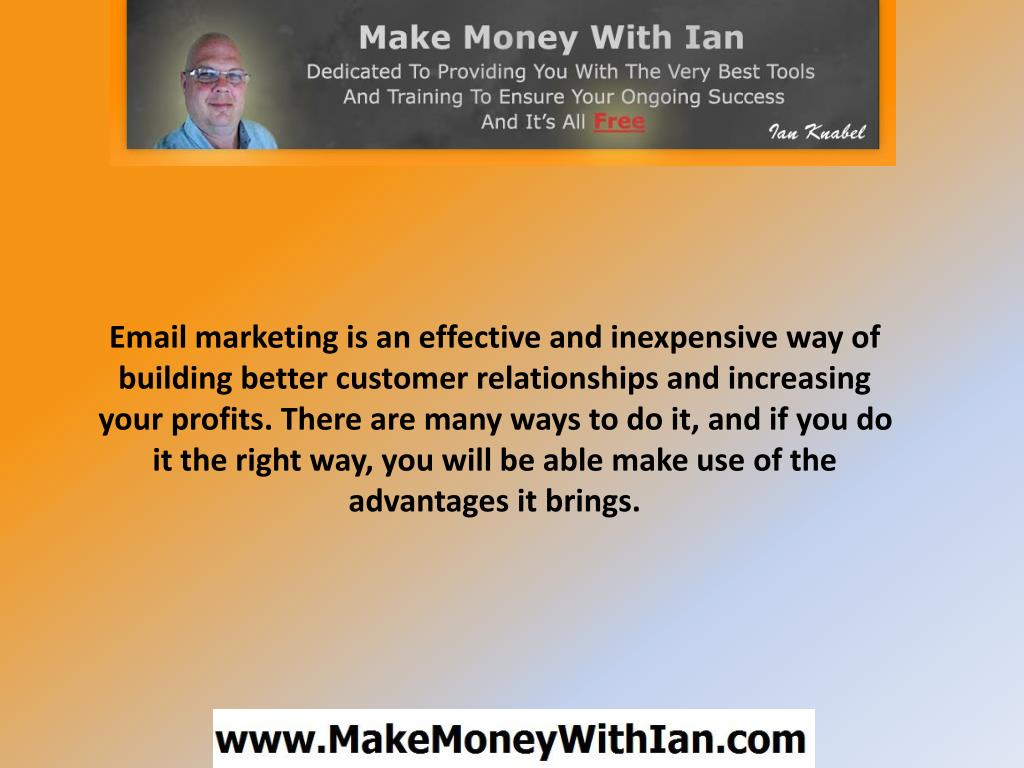 Make Money With Ian
Dedicated To Providing You With The Very Best Tools And Training To Ensure Your Ongoing Success And It's All Free

Ian Knabel

Email marketing is an effective and inexpensive way of building better customer relationships and increasing your profits. There are many ways to do it, and if you do it the right way, you will be able make use of the advantages it brings.

www.MakeMoneyWithIan.com